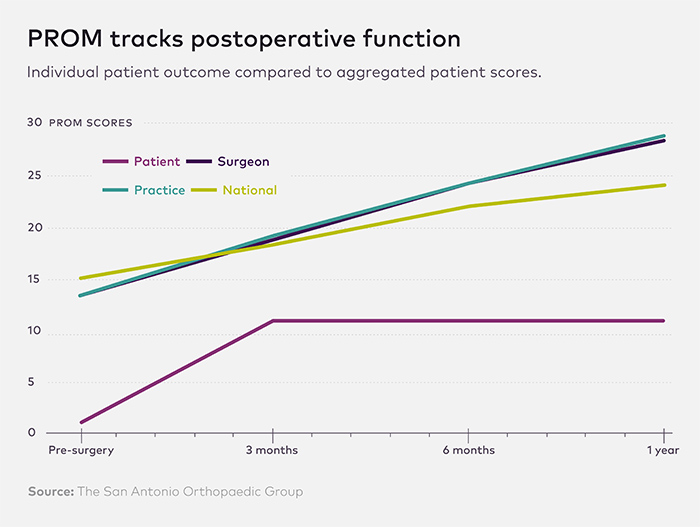 PROM tracks postoperative function

Individual patient outcome compared to aggregated patient scores.

30 PROM SCORES

Patient
Surgeon
Practice
National

25
20
15
10
5
0

Pre-surgery
3 months
6 months
1 year

Source: The San Antonio Orthopaedic Group